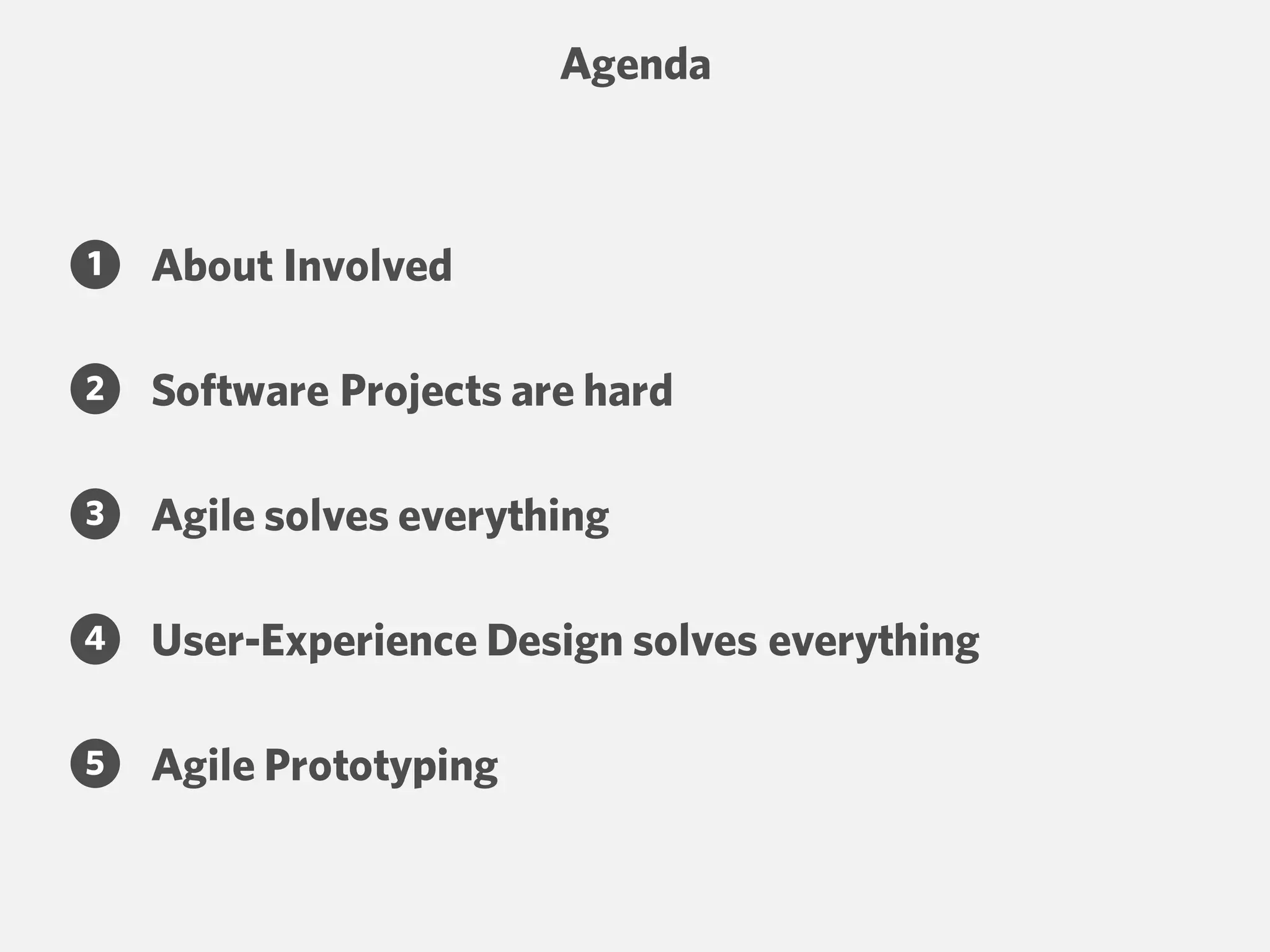 Agenda

1 About Involved

2 Software Projects are hard

3 Agile solves everything

4 User-Experience Design solves everything

5 Agile Prototyping